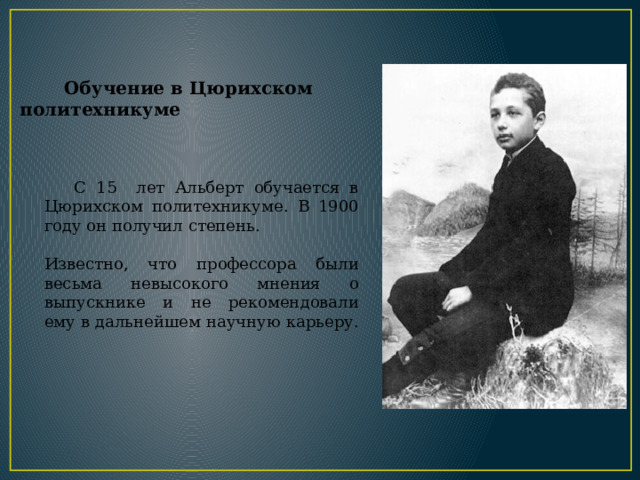 Обучение в Цюрихском политехникуме

С 15 лет Альберт обучается в Цюрихском политехникуме. В 1900 году он получил степень.

Известно, что профессора были весьма невысокого мнения о выпускнике и не рекомендовали ему в дальнейшем научную карьеру.